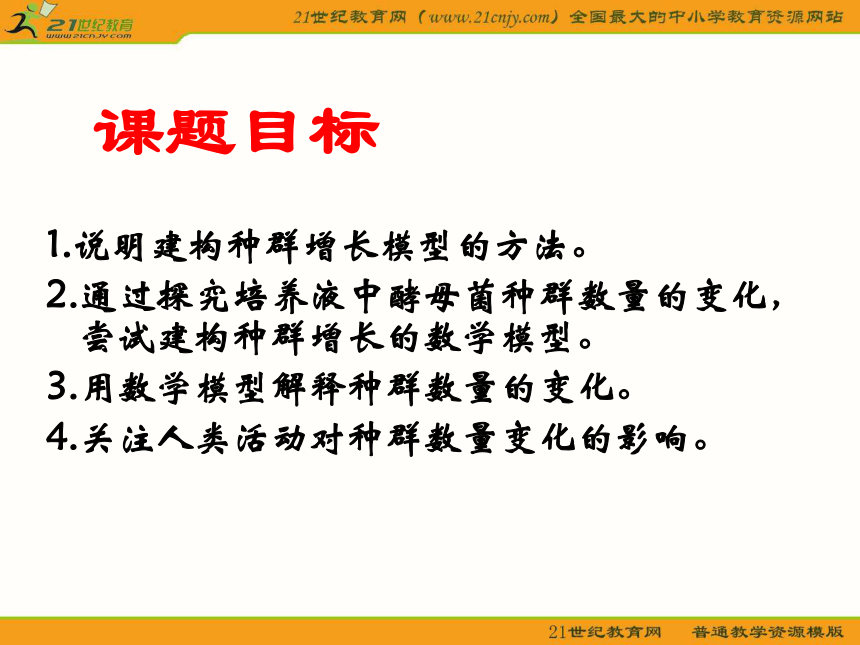 21世纪教育
www.21cnjy.com

21世纪教育网（www.21cnjy.com）全国最大的中小学教育资源网站

课题目标

1.说明建构种群增长模型的方法。

2.通过探究培养液中酵母菌种群数量的变化，尝试建构种群增长的数学模型。

3.用数学模型解释种群数量的变化。

4.关注人类活动对种群数量变化的影响。

21世纪教育网　普通教学资源模版